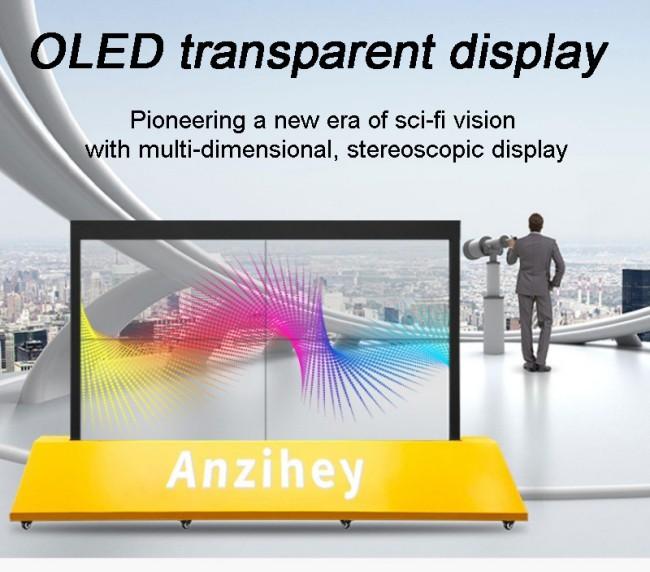 OLED transparent display

Pioneering a new era of sci-fi vision with multi-dimensional, stereoscopic display

Anzihey